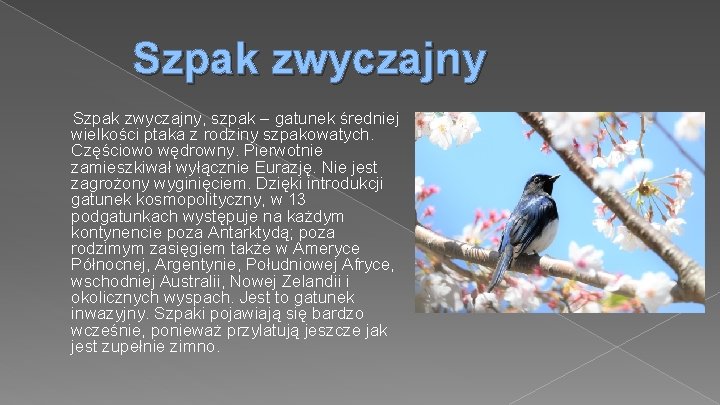 Szpak zwyczajny

Szpak zwyczajny, szpak – gatunek średniej wielkości ptaka z rodziny szpakowatych. Częściowo wędrowny. Pierwotnie zamieszkiwał wyłącznie Eurazję. Nie jest zagrożony wyginięciem. Dzięki introdukcji gatunek kosmopolityczny, w 13 podgatunkach występuje na każdym kontynencie poza Antarktydą; poza rodzimym zasięgiem także w Ameryce Północnej, Argentynie, Południowej Afryce, wschodniej Australii, Nowej Zelandii i okolicznych wyspach. Jest to gatunek inwazyjny. Szpaki pojawiają się bardzo wcześnie, ponieważ przylatują jeszcze jak jest zupełnie zimno.